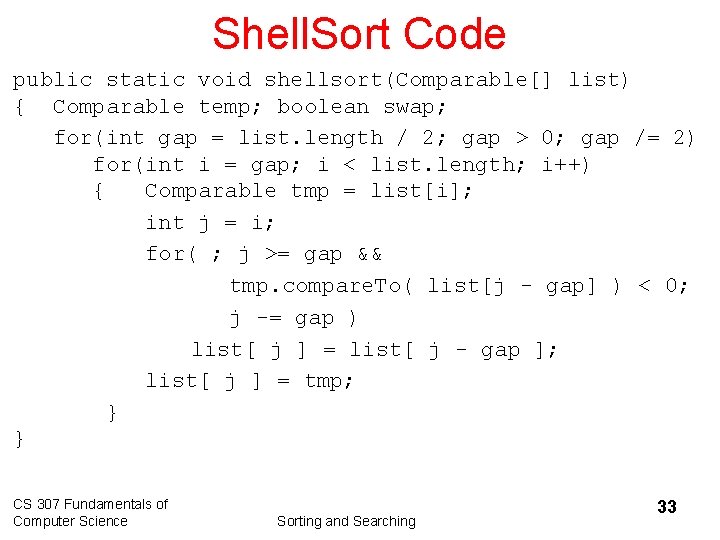 ShellSort Code

public static void shellsort(Comparable[] list)
{  Comparable temp; boolean swap;
   for(int gap = list.length / 2; gap > 0; gap /= 2)
      for(int i = gap; i < list.length; i++)
      {   Comparable tmp = list[i];
          int j = i;
          for( ; j >= gap &&
                tmp.compareTo( list[j - gap] ) < 0;
                j -= gap )
             list[ j ] = list[ j - gap ];
          list[ j ] = tmp;
      }
}

CS 307 Fundamentals of Computer Science

Sorting and Searching

33